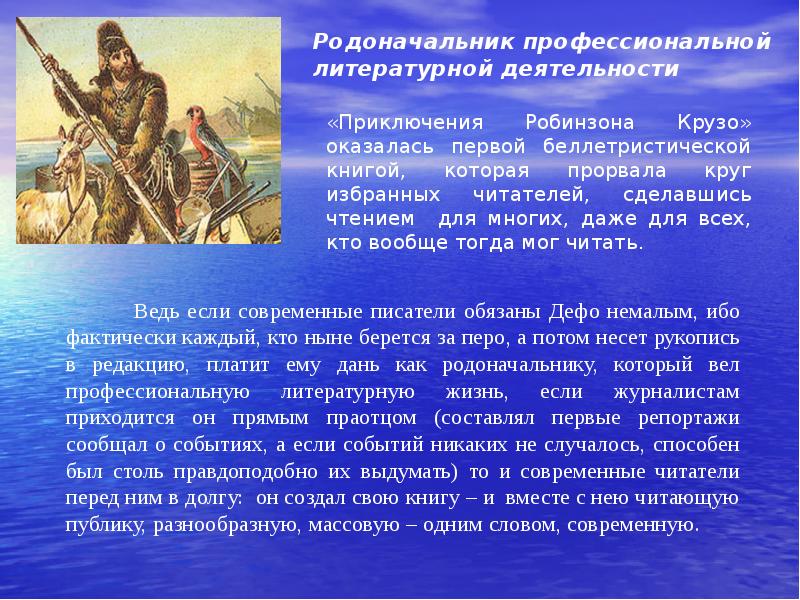 Родоначальник профессиональной литературной деятельности

«Приключения Робинзона Крузо» оказалась первой беллетристической книгой, которая прорвала круг избранных читателей, сделавшись чтением для многих, даже для всех, кто вообще тогда мог читать.

Ведь если современные писатели обязаны Дефо немалым, ибо фактически каждый, кто ныне берется за перо, а потом несет рукопись в редакцию, платит ему дань как родоначальнику, который вел профессиональную литературную жизнь, если журналистам приходится он прямым праотцом (составлял первые репортажи сообщал о событиях, а если событий никаких не случалось, способен был столь правдоподобно их выдумать) то и современные читатели перед ним в долгу: он создал свою книгу – и вместе с нею читающую публику, разнообразную, массовую – одним словом, современную.